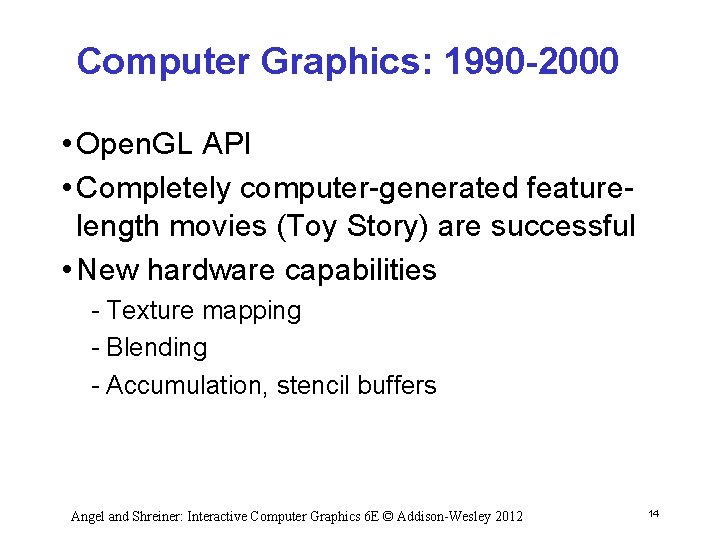 Computer Graphics: 1990-2000

• OpenGL API
• Completely computer-generated feature-length movies (Toy Story) are successful
• New hardware capabilities
- Texture mapping
- Blending
- Accumulation, stencil buffers

Angel and Shreiner: Interactive Computer Graphics 6E © Addison-Wesley 2012

14